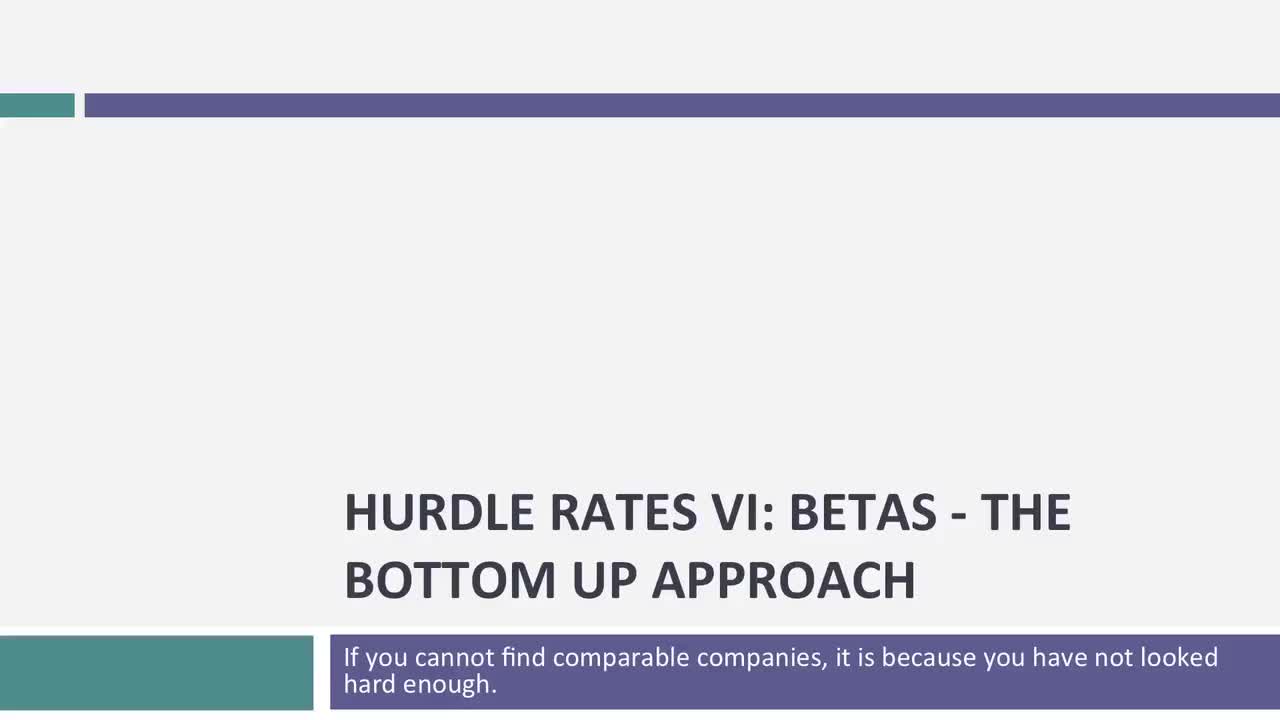 HURDLE RATES VI: BETAS - THE BOTTOM UP APPROACH

If you cannot find comparable companies, it is because you have not looked hard enough.